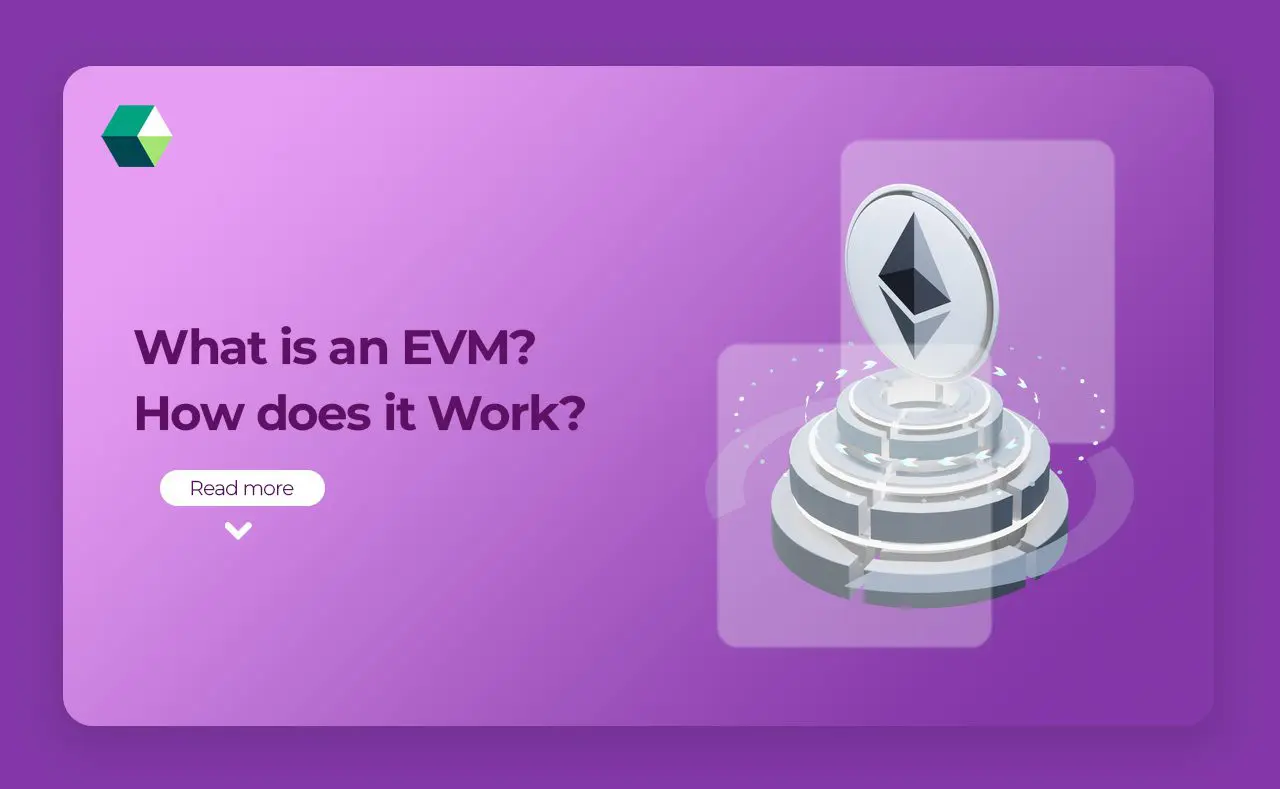 What is an EVM?
How does it Work?

Read more